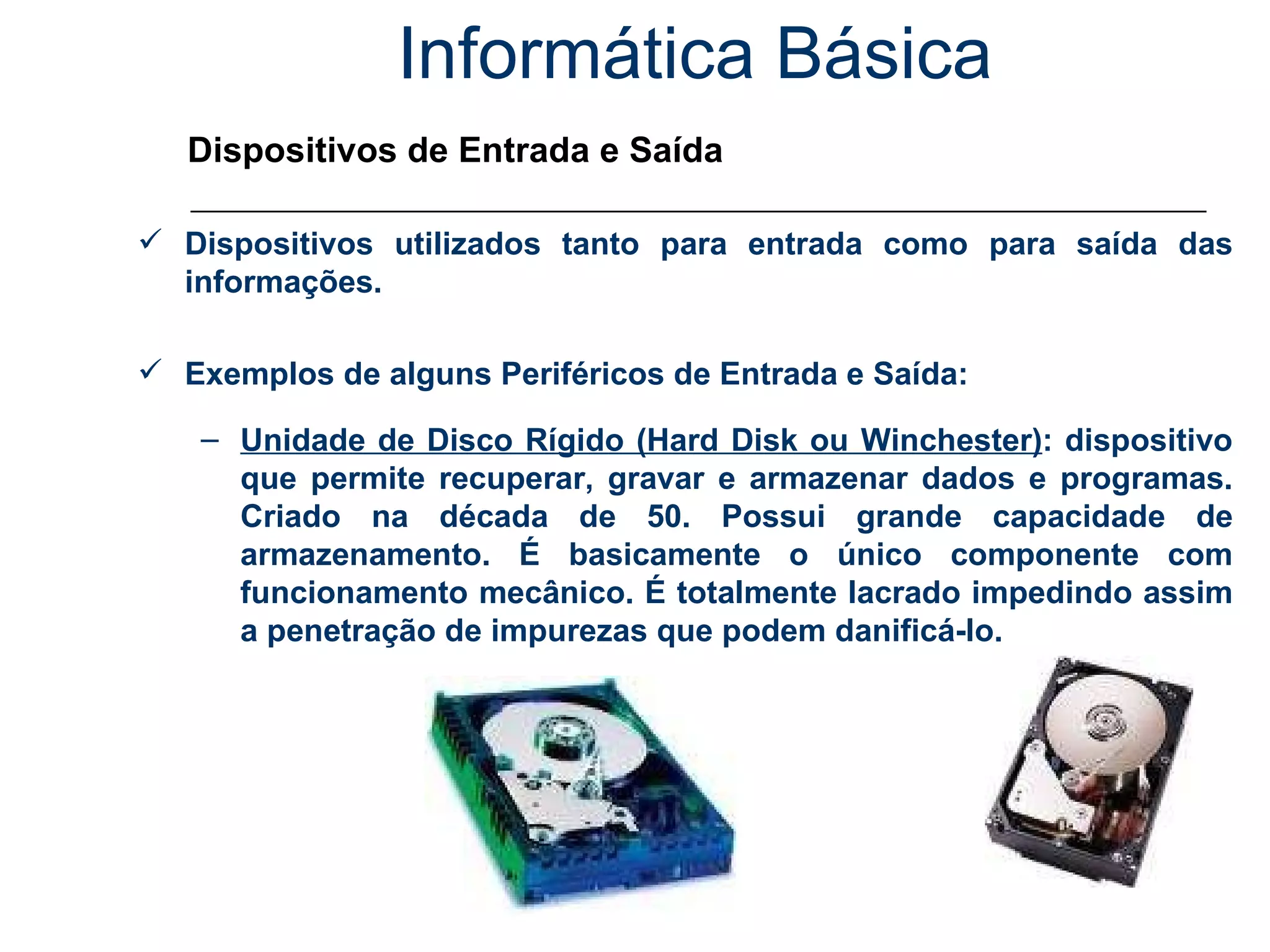 Informática Básica

Dispositivos de Entrada e Saída

✓ Dispositivos utilizados tanto para entrada como para saída das informações.

✓ Exemplos de alguns Periféricos de Entrada e Saída:

– Unidade de Disco Rígido (Hard Disk ou Winchester): dispositivo que permite recuperar, gravar e armazenar dados e programas. Criado na década de 50. Possui grande capacidade de armazenamento. É basicamente o único componente com funcionamento mecânico. É totalmente lacrado impedindo assim a penetração de impurezas que podem danificá-lo.